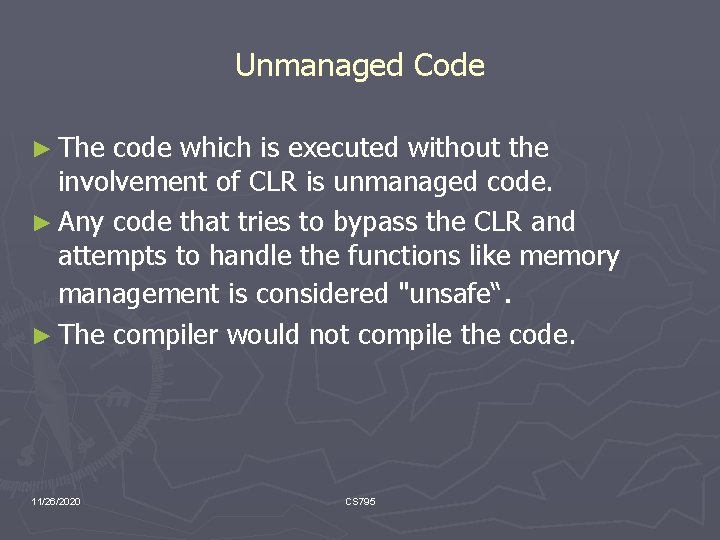 Unmanaged Code

► The code which is executed without the involvement of CLR is unmanaged code.
► Any code that tries to bypass the CLR and attempts to handle the functions like memory management is considered "unsafe“.
► The compiler would not compile the code.

11/26/2020

CS795